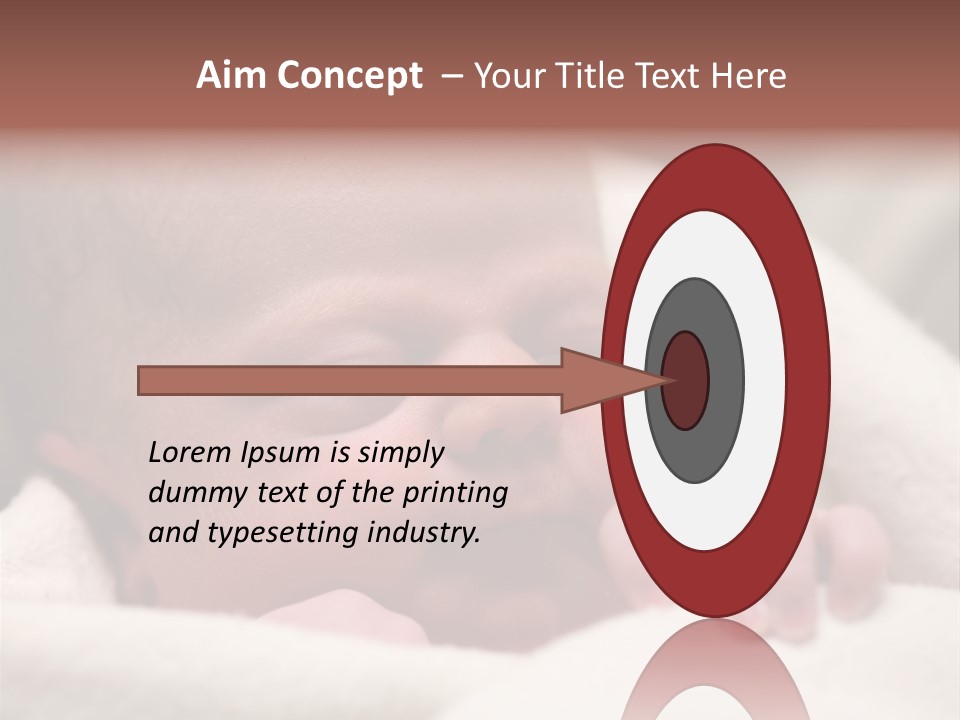 Aim Concept – Your Title Text Here

Lorem Ipsum is simply dummy text of the printing and typesetting industry.